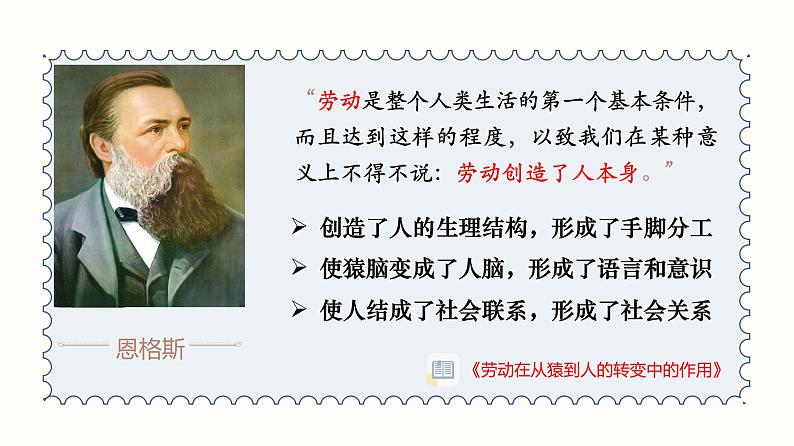 “劳动是整个人类生活的第一个基本条件，而且达到这样的程度，以致我们在某种意义上不得不说：劳动创造了人本身。”

➢ 创造了人的生理结构，形成了手脚分工
➢ 使猿脑变成了人脑，形成了语言和意识
➢ 使人结成了社会联系，形成了社会关系

恩格斯

《劳动在从猿到人的转变中的作用》